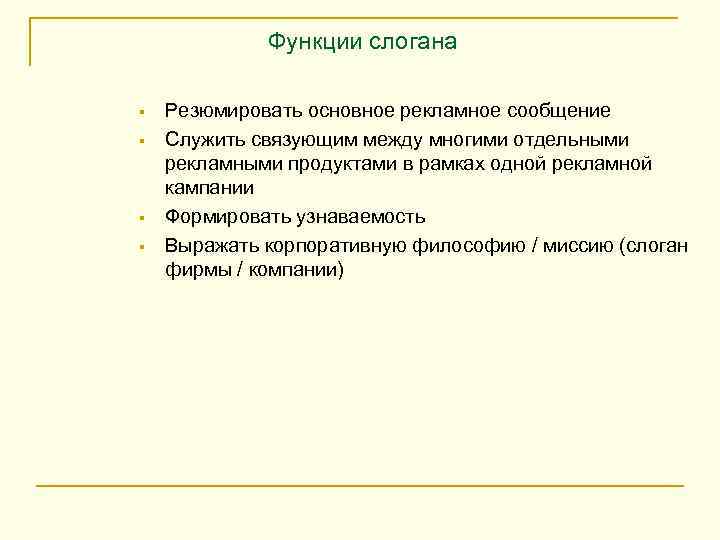 Функции слогана

- Резюмировать основное рекламное сообщение
- Служить связующим между многими отдельными рекламными продуктами в рамках одной рекламной кампании
- Формировать узнаваемость
- Выражать корпоративную философию / миссию (слоган фирмы / компании)